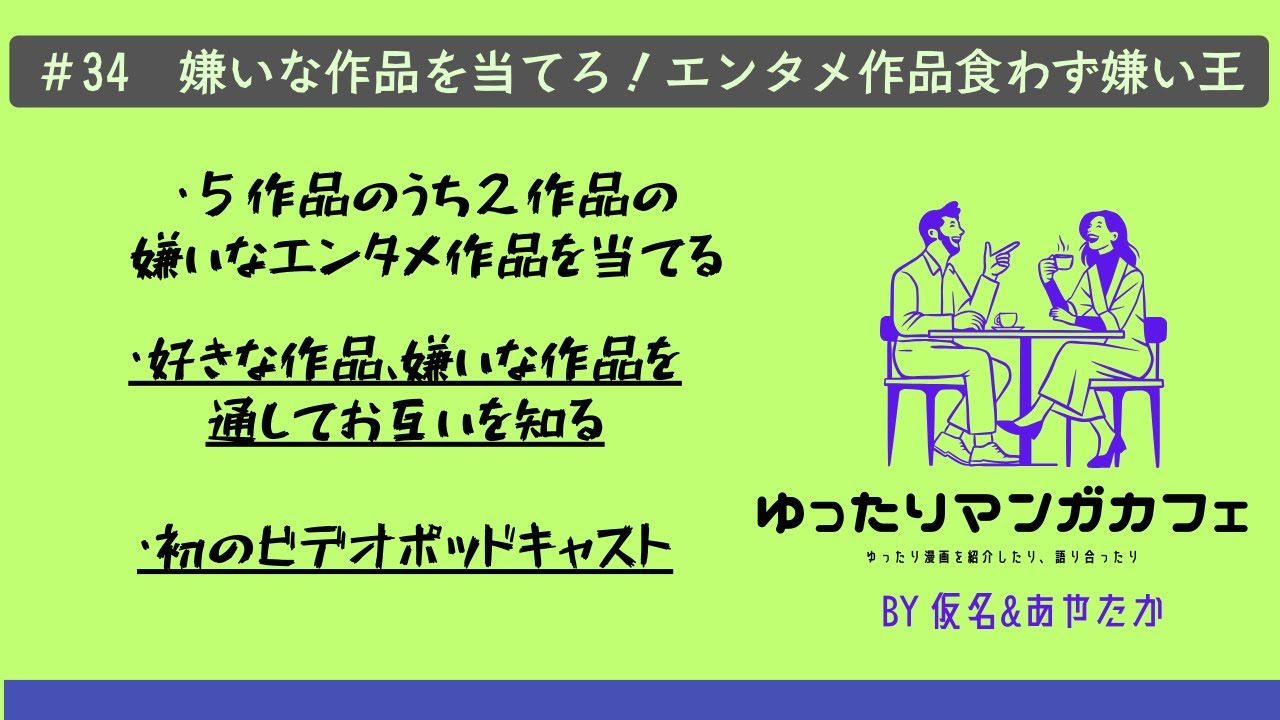 ＃34　嫌いな作品を当てろ！エンタメ作品食わず嫌い王

・５作品のうち２作品の嫌いなエンタメ作品を当てる

・好きな作品、嫌いな作品を通してお互いを知る

・初のビデオポッドキャスト

ゆったりマンガカフェ

ゆったり漫画を紹介したり、語り合ったり

BY 仮名&あやたか